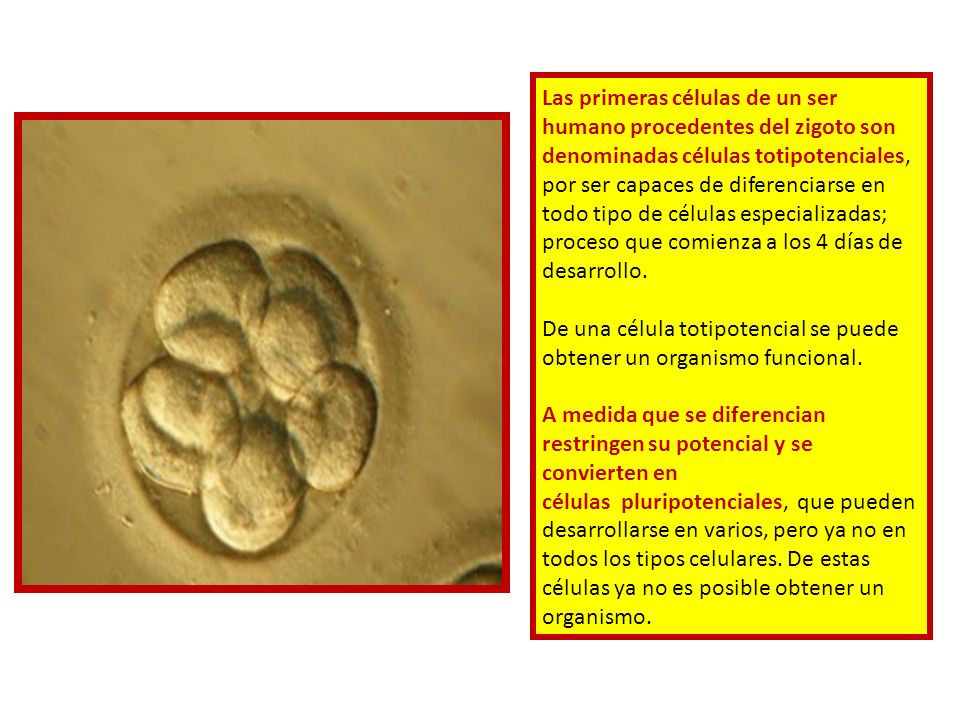 Las primeras células de un ser humano procedentes del zigoto son denominadas células totipotenciales, por ser capaces de diferenciarse en todo tipo de células especializadas; proceso que comienza a los 4 días de desarrollo.

De una célula totipotencial se puede obtener un organismo funcional.

A medida que se diferencian restringen su potencial y se convierten en células pluripotenciales, que pueden desarrollarse en varios, pero ya no en todos los tipos celulares. De estas células ya no es posible obtener un organismo.